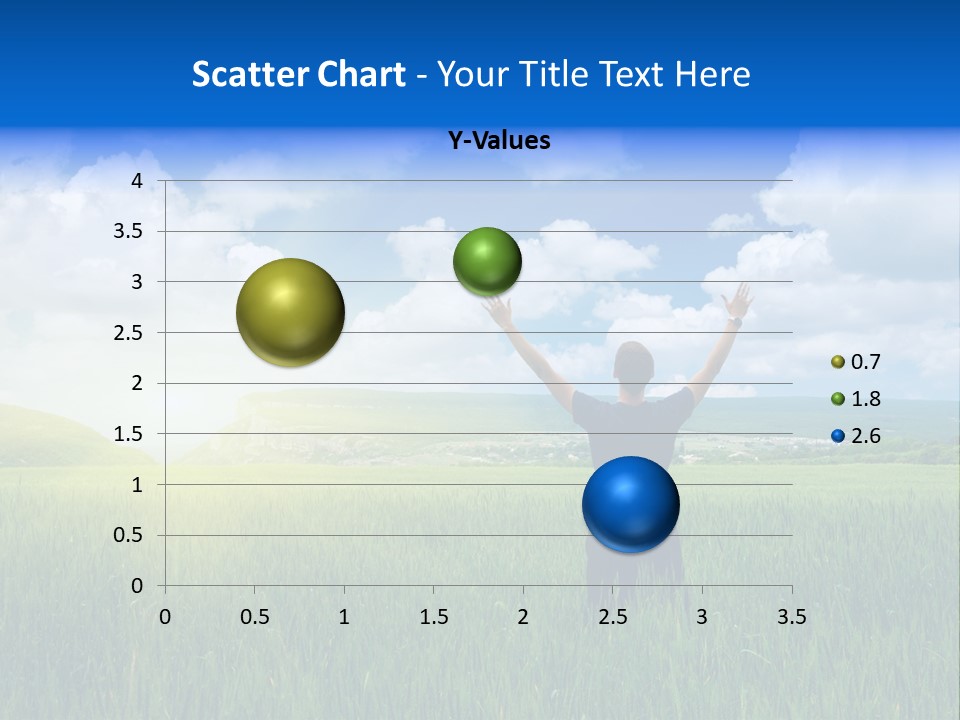 Scatter Chart - Your Title Text Here

Y-Values

4
3.5
3
2.5
2
1.5
1
0.5
0

0 0.5 1 1.5 2 2.5 3 3.5

0.7
1.8
2.6